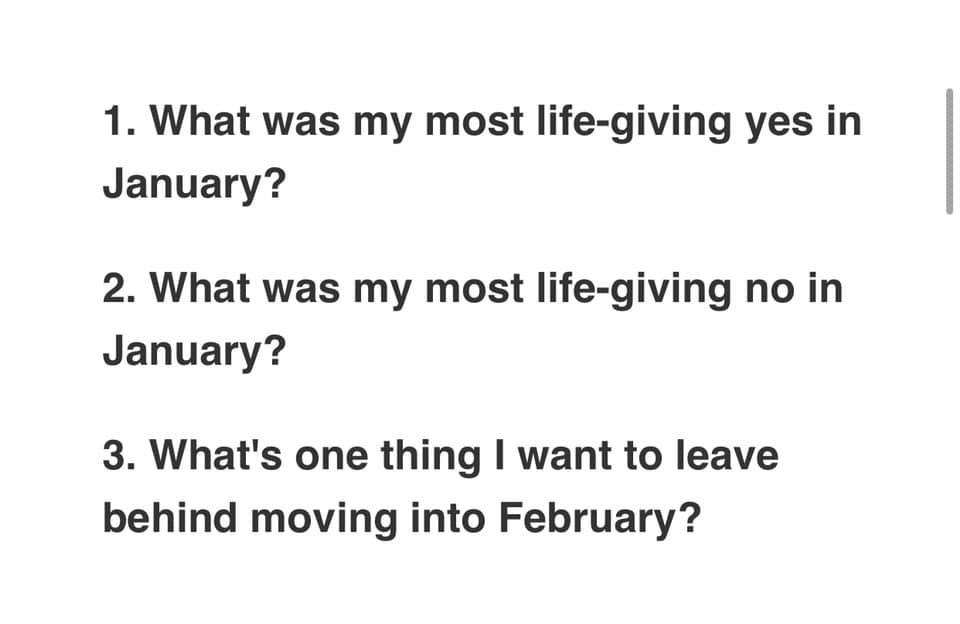 1. What was my most life-giving yes in January?

2. What was my most life-giving no in January?

3. What's one thing I want to leave behind moving into February?